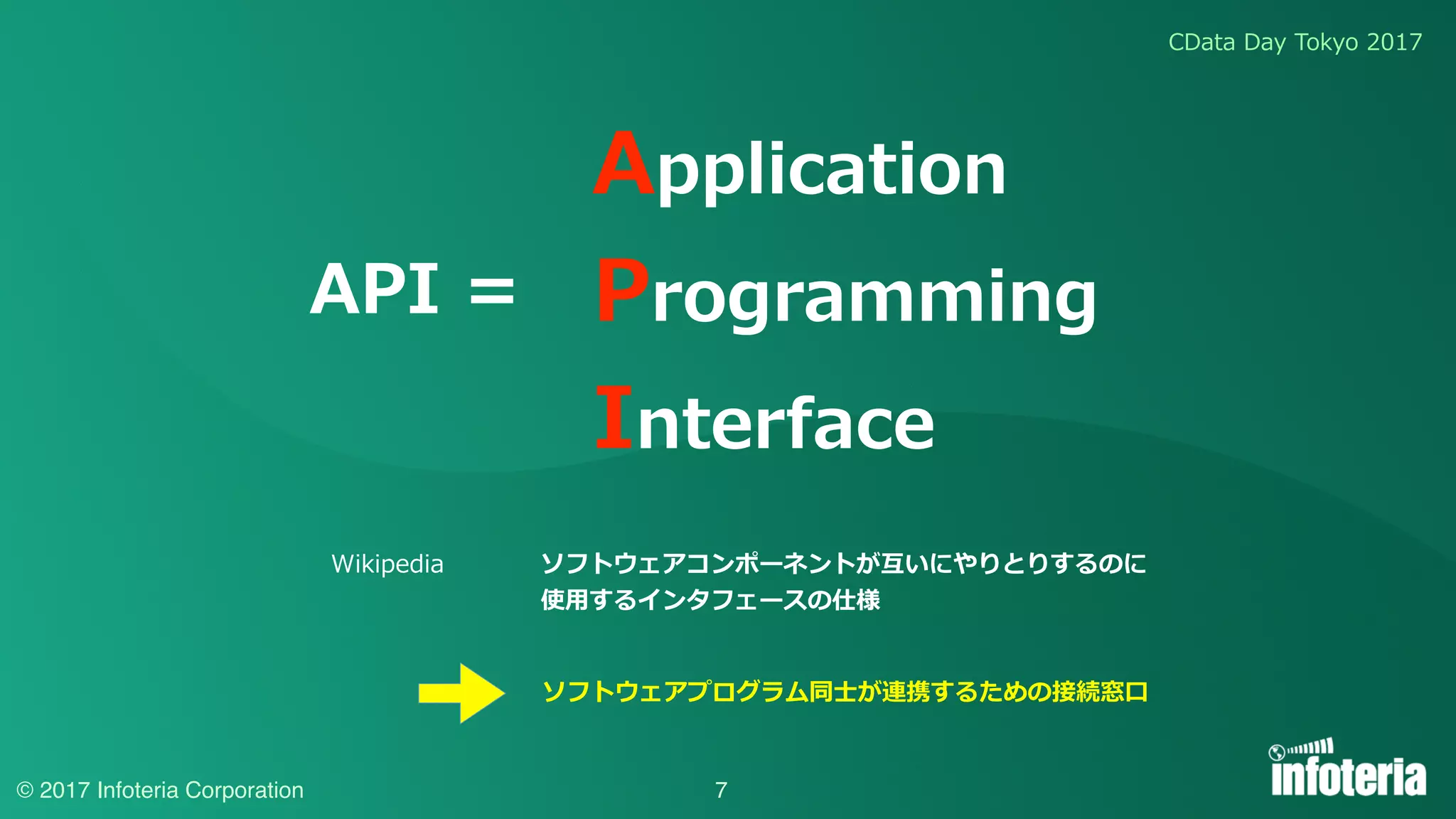 CData Day Tokyo 2017

API = Application Programming Interface

Wikipedia

ソフトウェアコンポーネントが互いにやりとりするのに使用するインタフェースの仕様

ソフトウェアプログラム同士が連携するための接続窓口

© 2017 Infoteria Corporation

7

infoteria